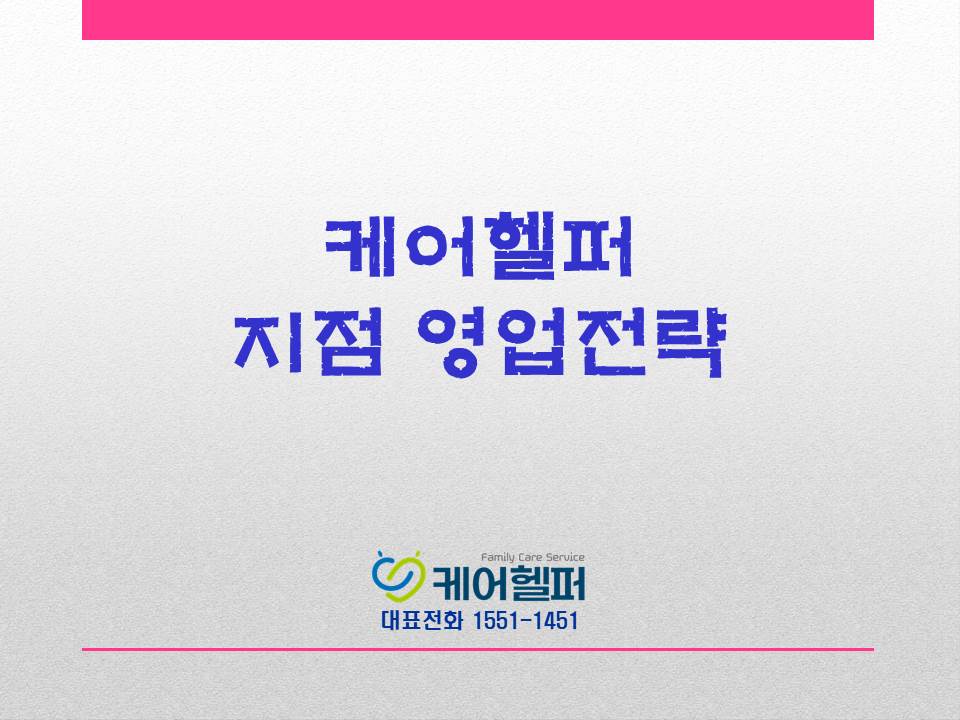 케어헬퍼
지점 영업전략

Family Care Service
케어헬퍼
대표전화 1551-1451